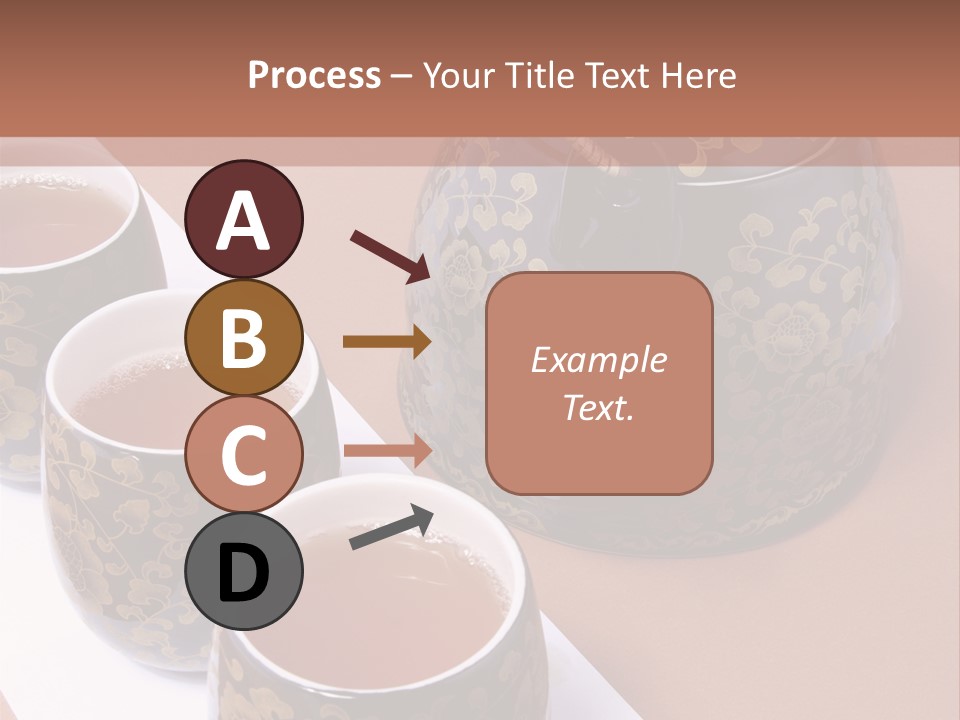 Process – Your Title Text Here

A

B

C

D

Example Text.